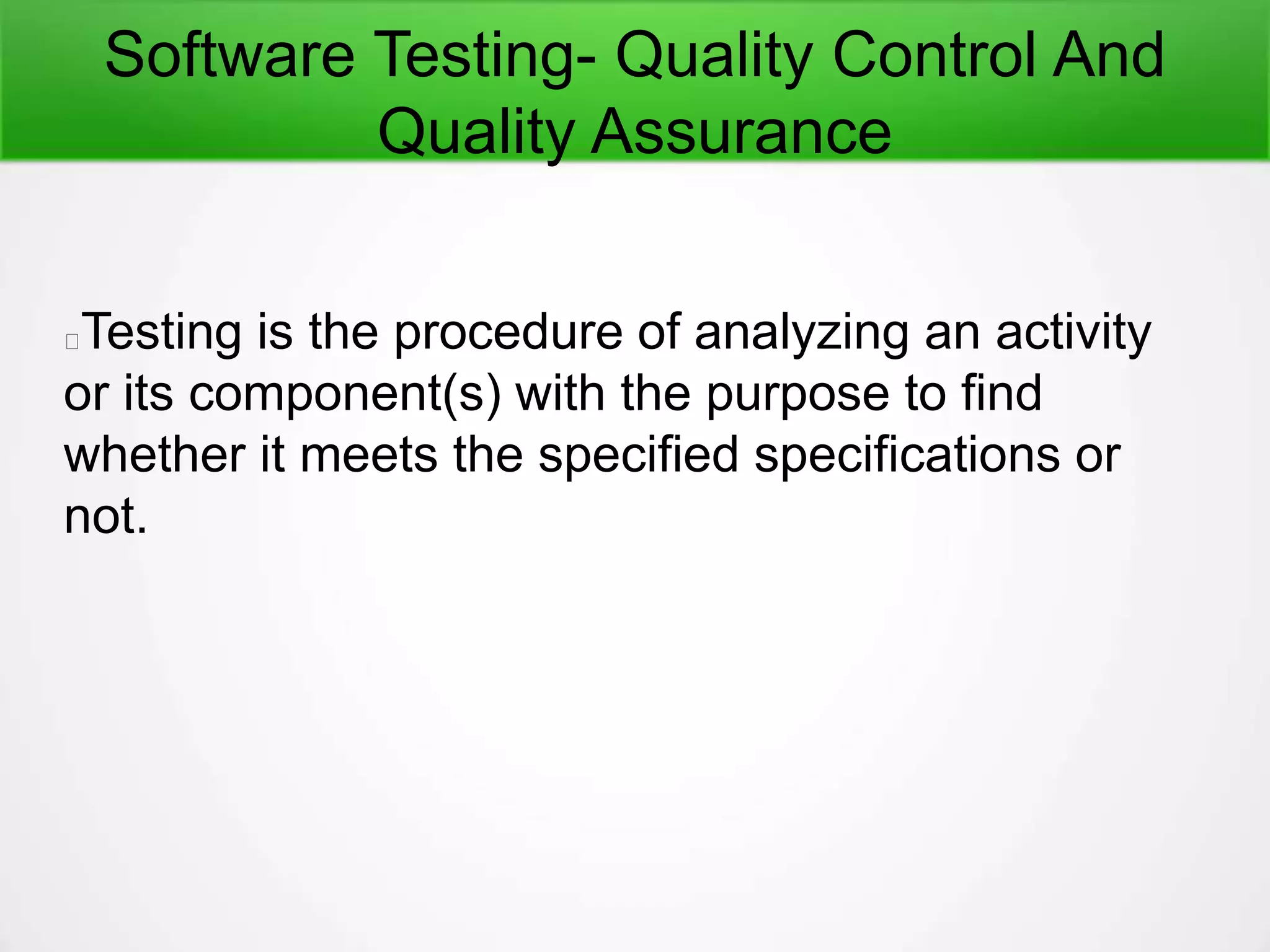 Software Testing- Quality Control And Quality Assurance

Testing is the procedure of analyzing an activity or its component(s) with the purpose to find whether it meets the specified specifications or not.